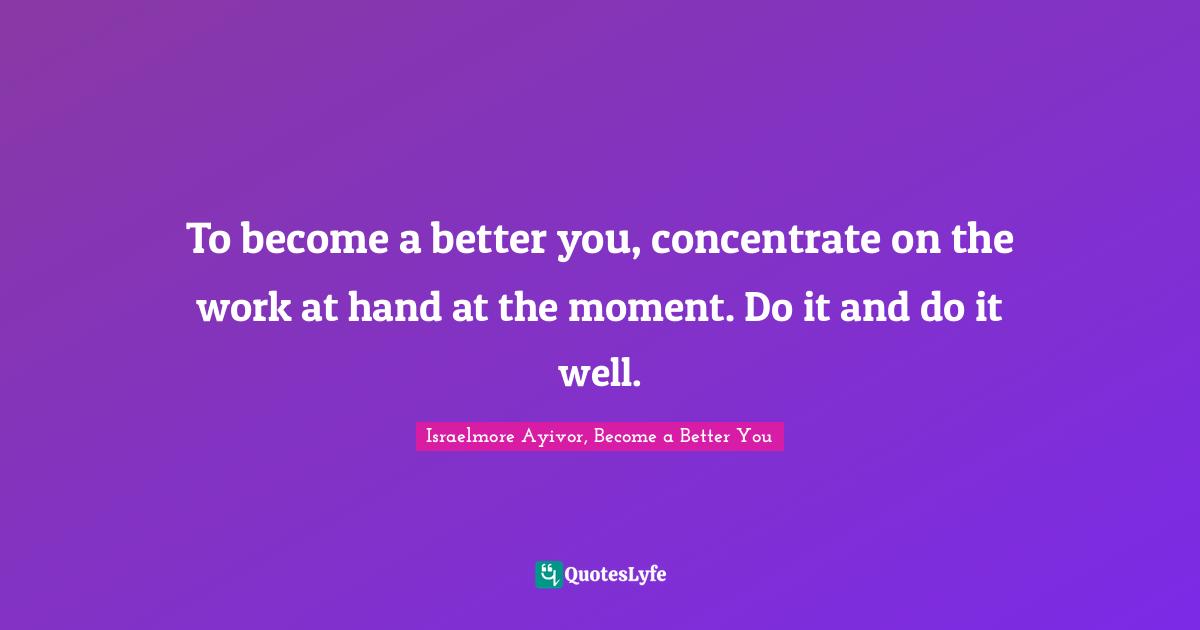 To become a better you, concentrate on the work at hand at the moment. Do it and do it well.

Israelmore Ayivor, Become a Better You

QuotesLyfe